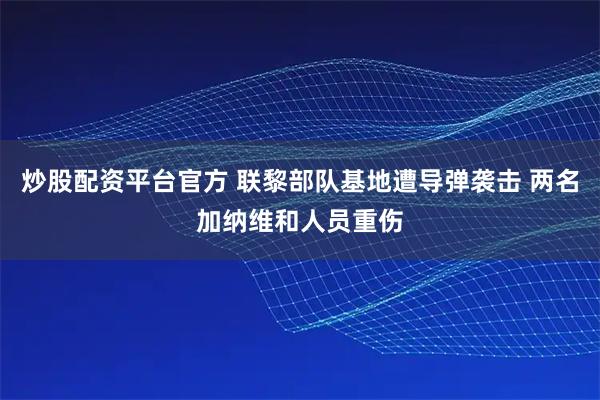 炒股配资平台官方 联黎部队基地遭导弹袭击 两名加纳维和人员重伤